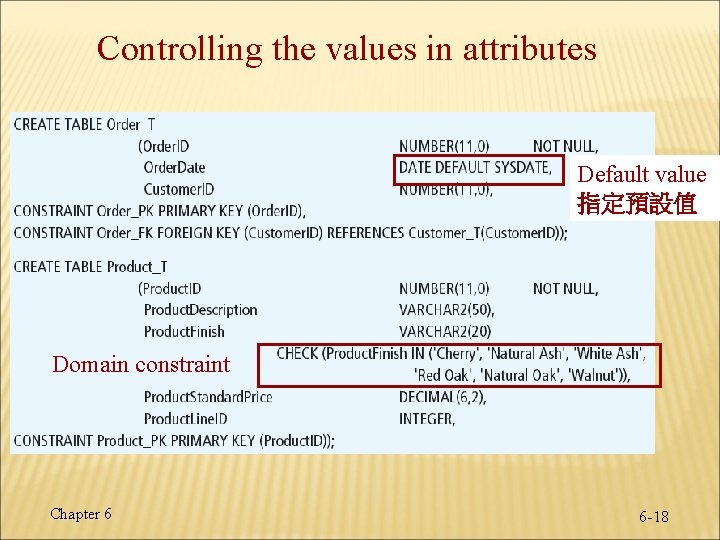 Controlling the values in attributes

CREATE TABLE Order_T
(OrderID NUMBER(11,0) NOT NULL,
OrderDate DATE DEFAULT SYSDATE,
CustomerID NUMBER(11,0),
CONSTRAINT Order_PK PRIMARY KEY (OrderID),
CONSTRAINT Order_FK FOREIGN KEY (CustomerID) REFERENCES Customer_T(CustomerID));

Default value
指定預設值

CREATE TABLE Product_T
(ProductID NUMBER(11,0) NOT NULL,
ProductDescription VARCHAR2(50),
ProductFinish VARCHAR2(20)
CHECK (ProductFinish IN ('Cherry', 'Natural Ash', 'White Ash', 'Red Oak', 'Natural Oak', 'Walnut')),
ProductStandardPrice DECIMAL(6,2),
ProductLineID INTEGER,
CONSTRAINT Product_PK PRIMARY KEY (ProductID));

Domain constraint

Chapter 6

6-18